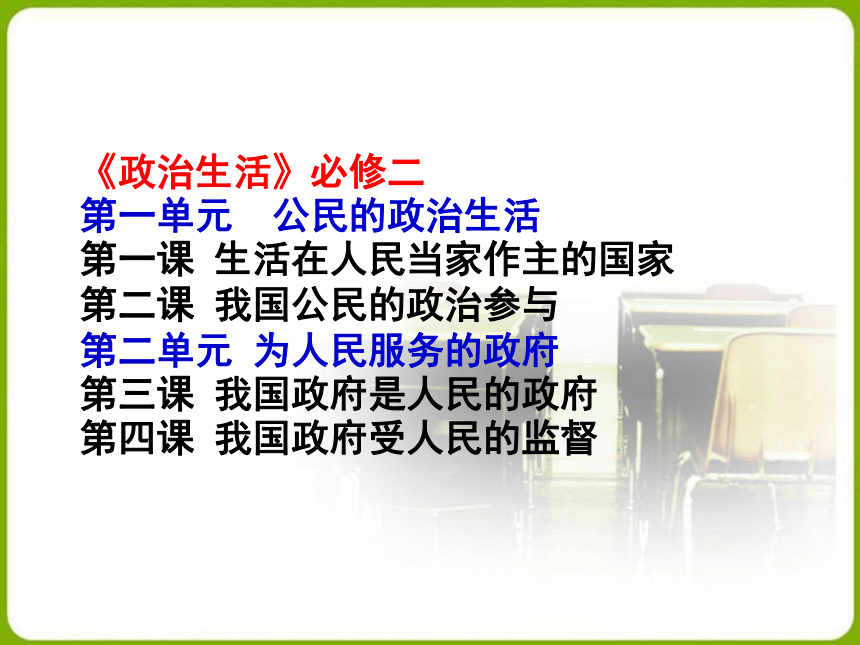 《政治生活》必修二
第一单元　公民的政治生活
第一课 生活在人民当家作主的国家
第二课 我国公民的政治参与
第二单元 为人民服务的政府
第三课 我国政府是人民的政府
第四课 我国政府受人民的监督